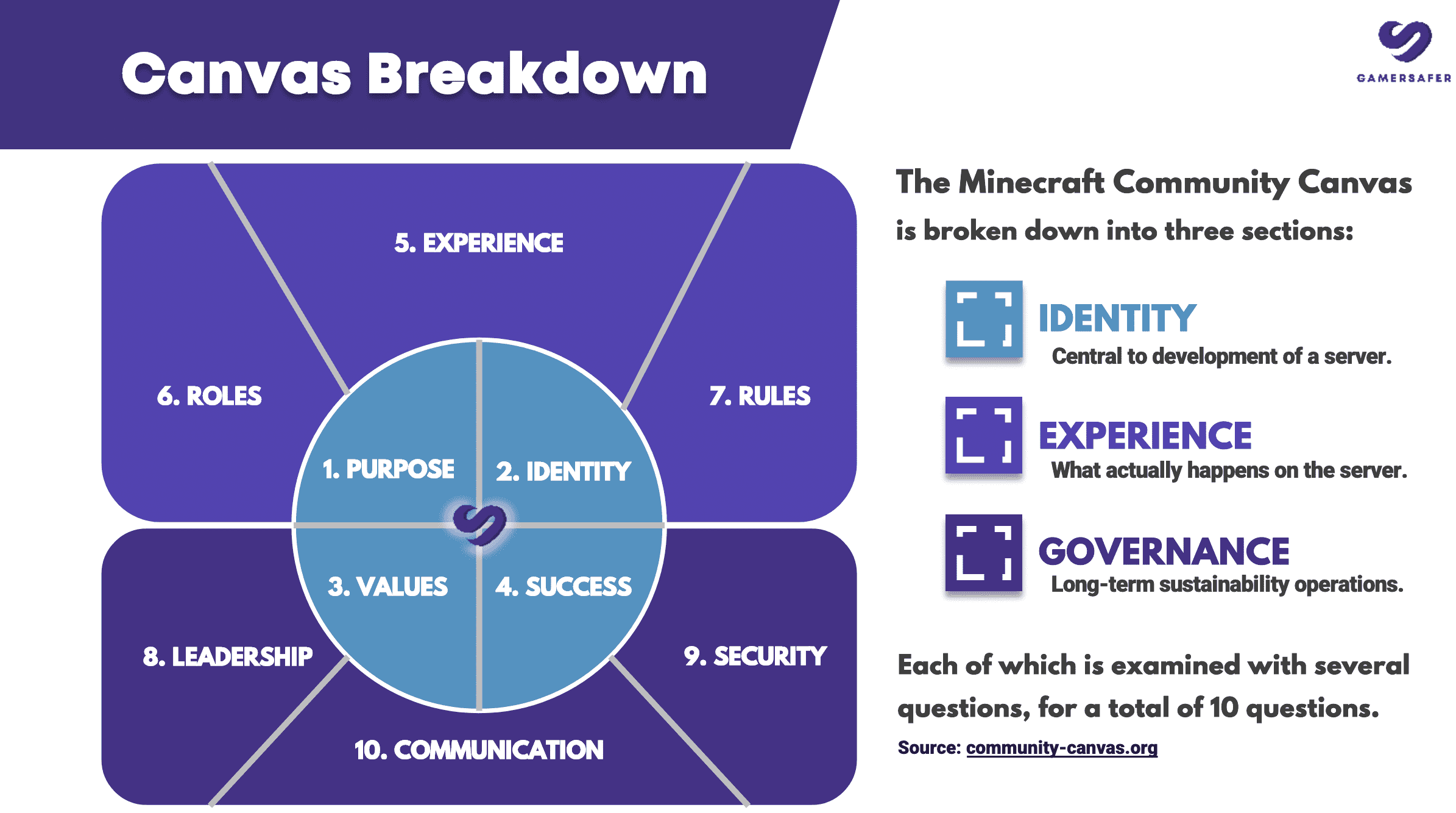 Canvas Breakdown

GAMERSAFER

5. EXPERIENCE

6. ROLES

7. RULES

1. PURPOSE

2. IDENTITY

3. VALUES

4. SUCCESS

8. LEADERSHIP

9. SECURITY

10. COMMUNICATION

The Minecraft Community Canvas is broken down into three sections:

IDENTITY
Central to development of a server.

EXPERIENCE
What actually happens on the server.

GOVERNANCE
Long-term sustainability operations.

Each of which is examined with several questions, for a total of 10 questions.

Source: community-canvas.org